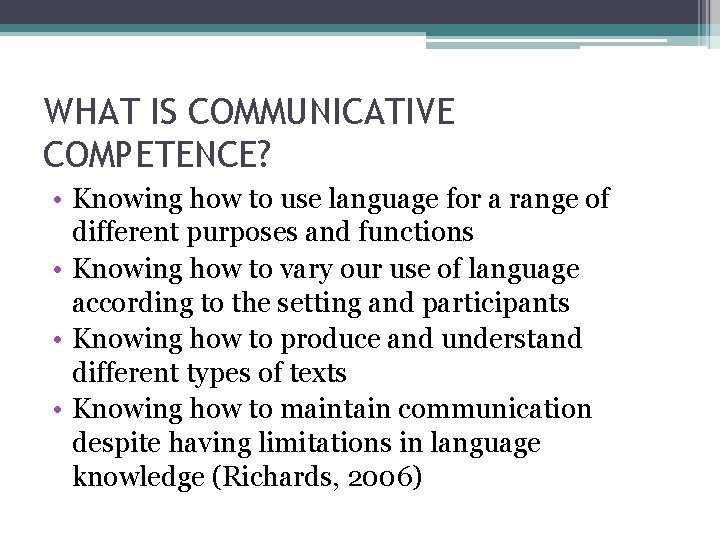 WHAT IS COMMUNICATIVE COMPETENCE?

• Knowing how to use language for a range of different purposes and functions
• Knowing how to vary our use of language according to the setting and participants
• Knowing how to produce and understand different types of texts
• Knowing how to maintain communication despite having limitations in language knowledge (Richards, 2006)